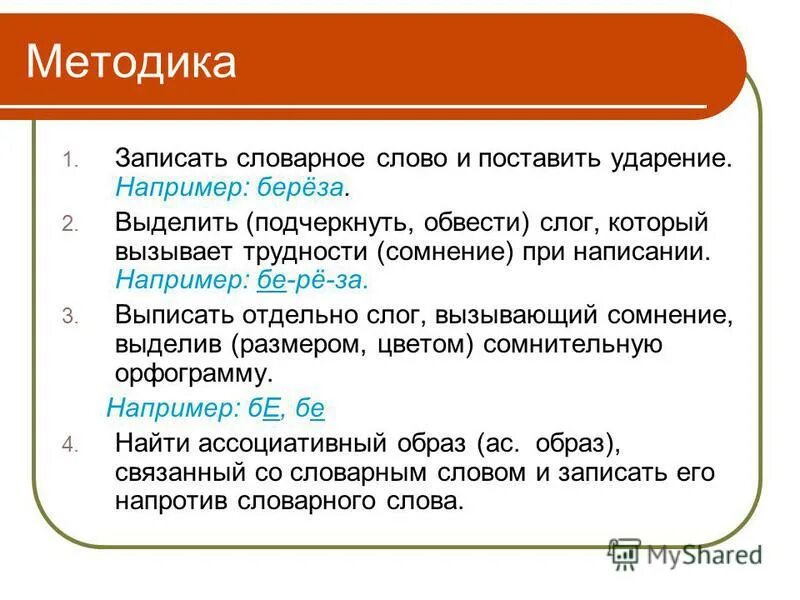 Методика

1. Записать словарное слово и поставить ударение. Например: берёза.

2. Выделить (подчеркнуть, обвести) слог, который вызывает трудности (сомнение) при написании. Например: бе-рё-за.

3. Выписать отдельно слог, вызывающий сомнение, выделив (размером, цветом) сомнительную орфограмму.

Например: бЕ, бе

4. Найти ассоциативный образ (ас. образ), связанный со словарным словом и записать его напротив словарного слова.

MyShared